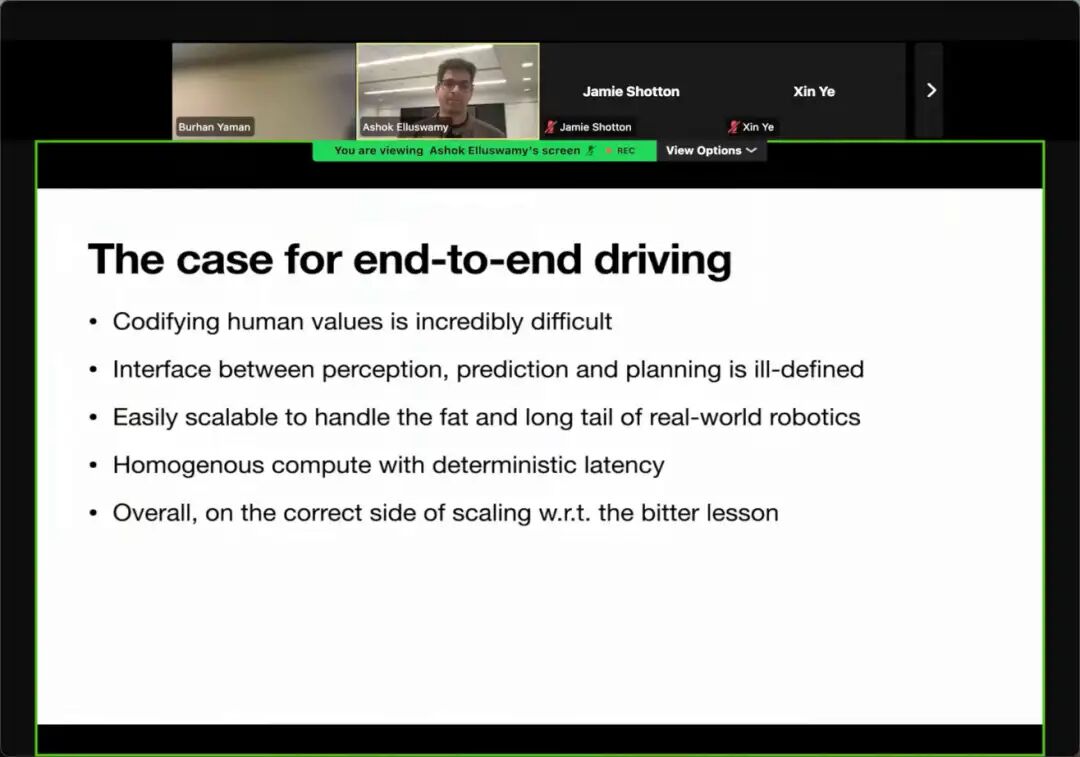 Burhan Yaman

Ashok Elluswamy

Jamie Shotton

Jamie Shotton

Xin Ye

Xin Ye

You are viewing Ashok Elluswamy's screen REC

View Options

The case for end-to-end driving

• Codifying human values is incredibly difficult

• Interface between perception, prediction and planning is ill-defined

• Easily scalable to handle the fat and long tail of real-world robotics

• Homogenous compute with deterministic latency

• Overall, on the correct side of scaling w.r.t. the bitter lesson